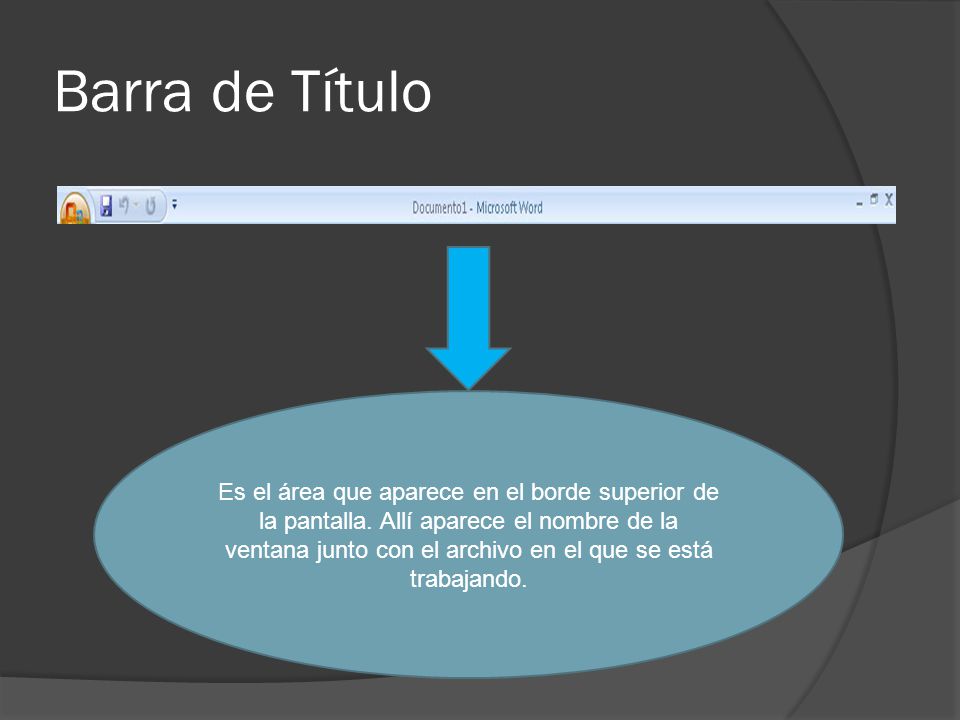 Barra de Título

Documento1 - Microsoft Word

Es el área que aparece en el borde superior de la pantalla. Allí aparece el nombre de la ventana junto con el archivo en el que se está trabajando.